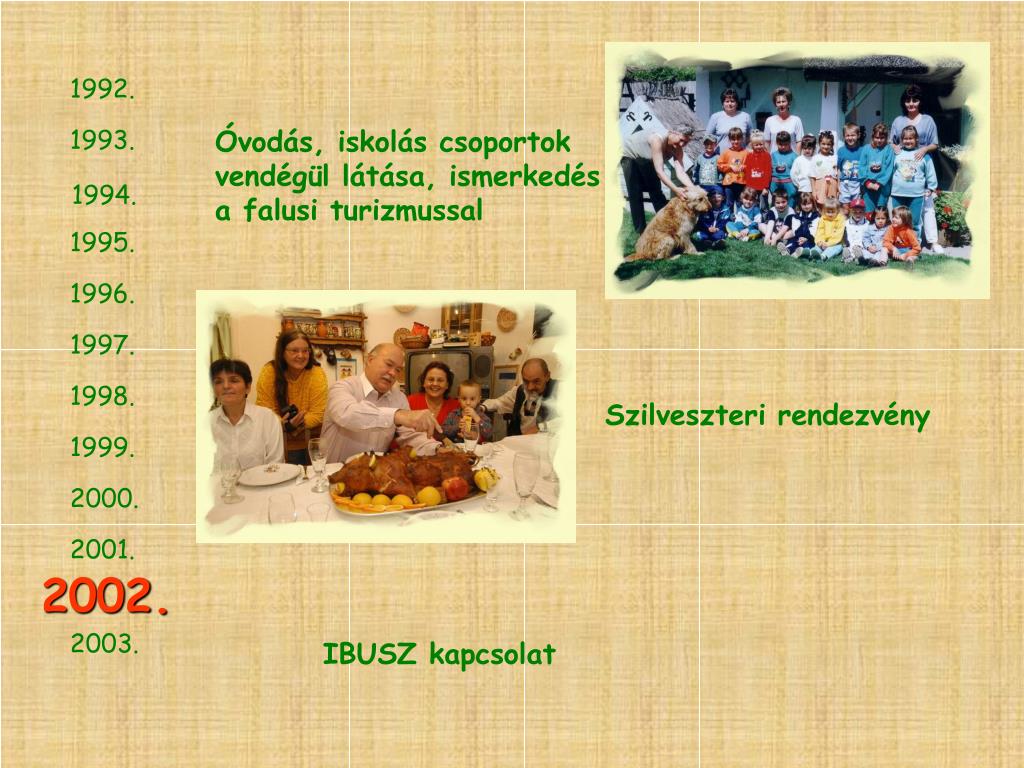 1992.

1993.

1994.

1995.

1996.

1997.

1998.

1999.

2000.

2001.

2002.

2003.

Óvodás, iskolás csoportok vendégül látása, ismerkedés a falusi turizmussal

Szilveszteri rendezvény

IBUSZ kapcsolat